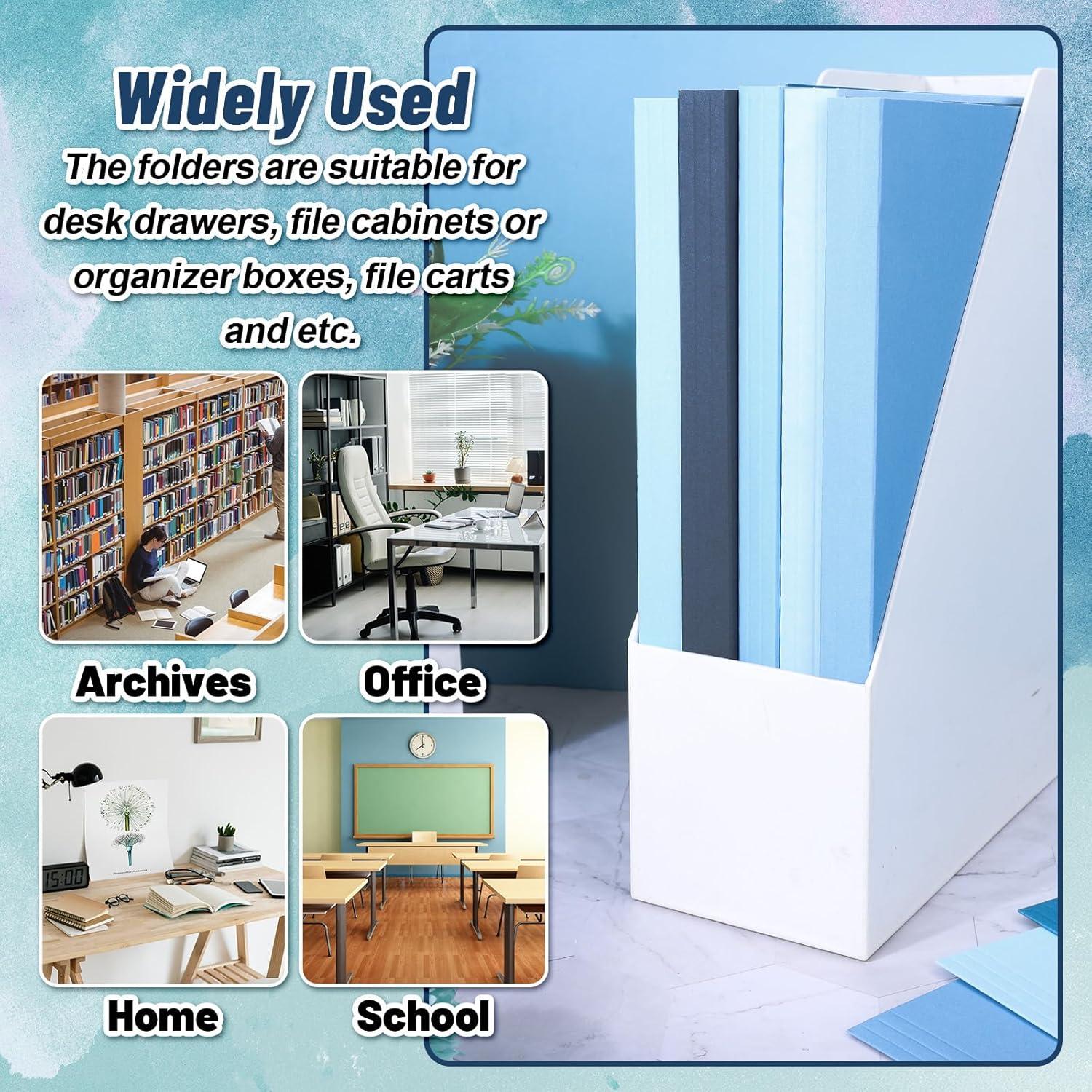 Widely Used

The folders are suitable for desk drawers, file cabinets or organizer boxes, file carts and etc.

Archives

Office

15:00

Home

School